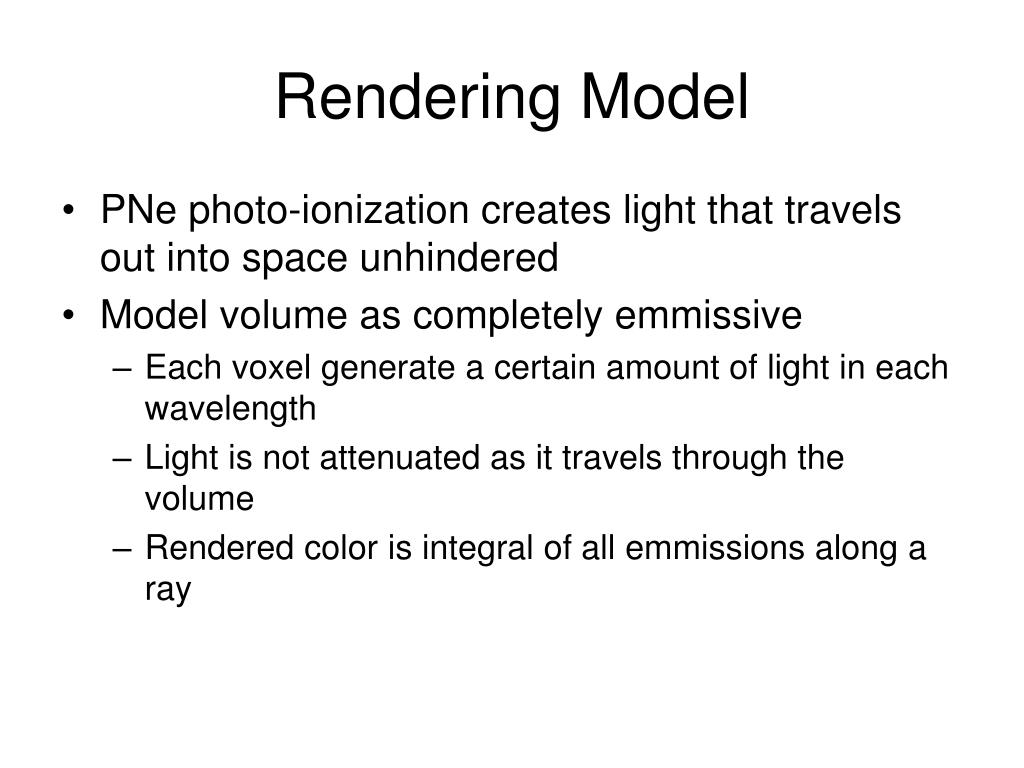 Rendering Model

• PNe photo-ionization creates light that travels out into space unhindered
• Model volume as completely emmissive
– Each voxel generate a certain amount of light in each wavelength
– Light is not attenuated as it travels through the volume
– Rendered color is integral of all emmissions along a ray